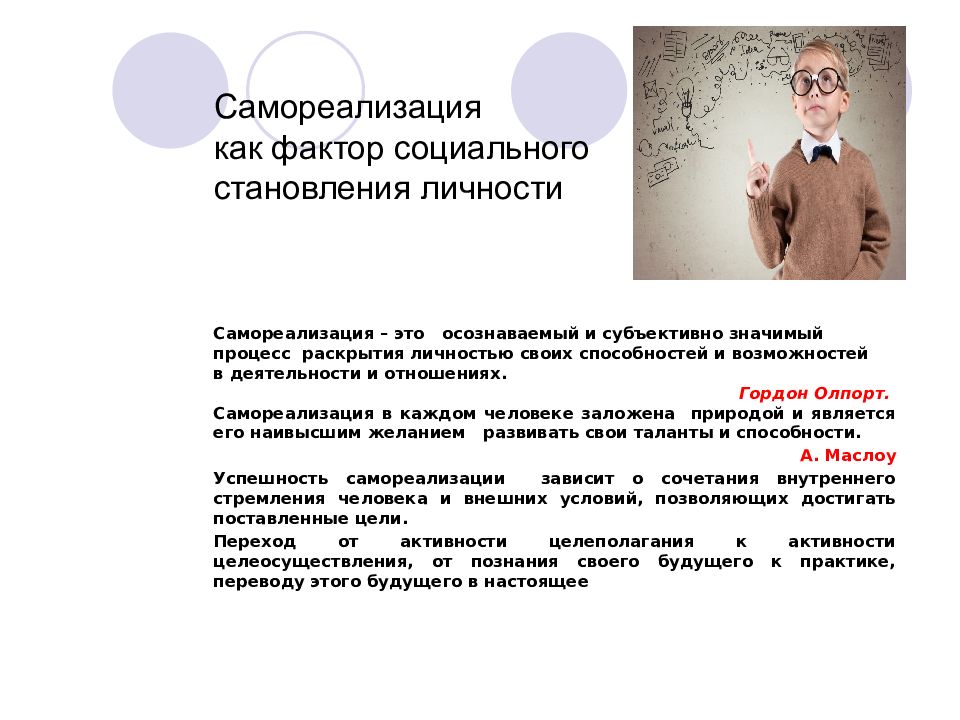 Самореализация как фактор социального становления личности

Самореализация – это осознаваемый и субъективно значимый процесс раскрытия личностью своих способностей и возможностей в деятельности и отношениях.

Гордон Олпорт.

Самореализация в каждом человеке заложена природой и является его наивысшим желанием развивать свои таланты и способности.

А. Маслоу

Успешность самореализации зависит о сочетания внутреннего стремления человека и внешних условий, позволяющих достигать поставленные цели.

Переход от активности целеполагания к активности целеосуществления, от познания своего будущего к практике, переводу этого будущего в настоящее